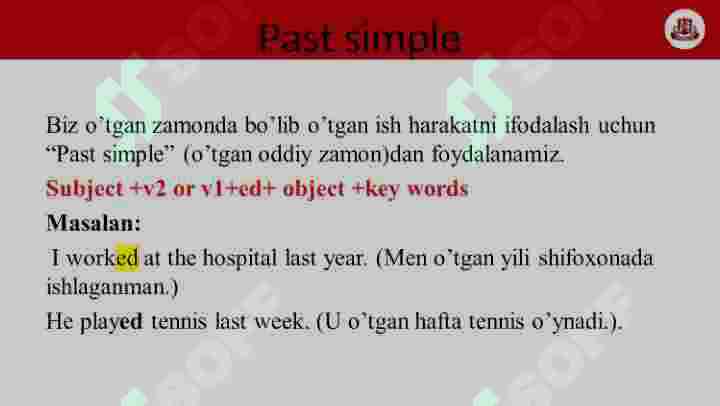 Past simple

Biz o'tgan zamonda bo'lib o'tgan ish harakatni ifodalash uchun "Past simple" (o'tgan oddiy zamon)dan foydalanamiz.

Subject +v2 or v1+ed+ object +key words

Masalan:

I worked at the hospital last year. (Men o'tgan yili shifoxonada ishlaganman.)

He played tennis last week. (U o'tgan hafta tennis o'ynadi.).